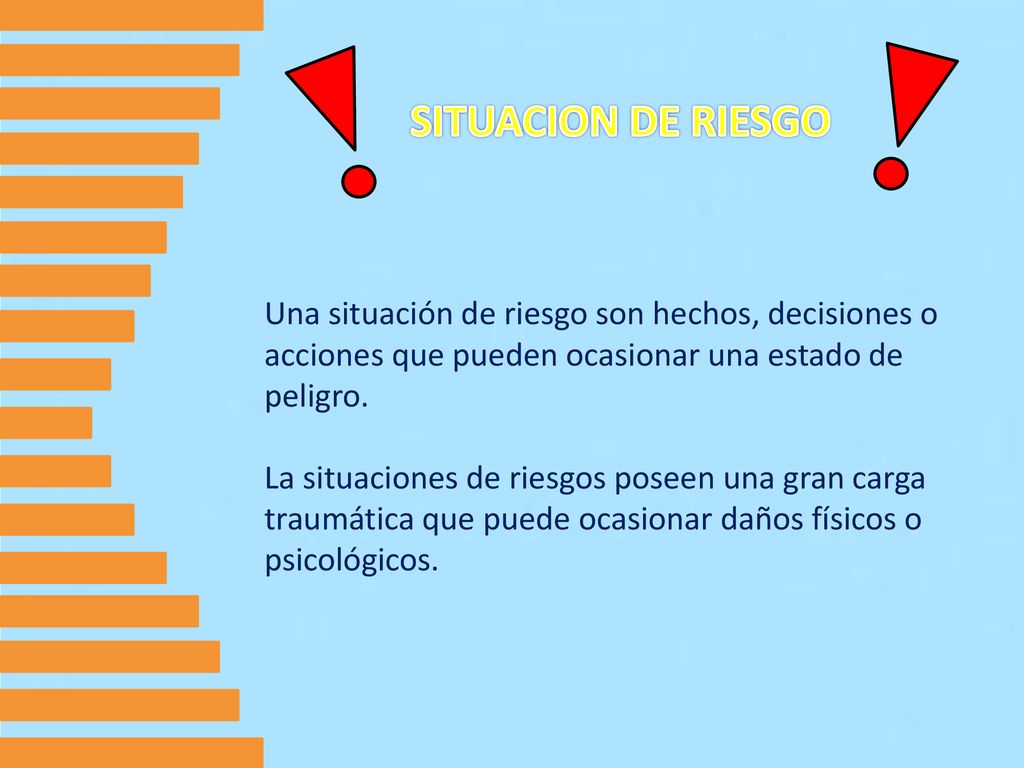 SITUACION DE RIESGO

Una situación de riesgo son hechos, decisiones o acciones que pueden ocasionar una estado de peligro.

La situaciones de riesgos poseen una gran carga traumática que puede ocasionar daños físicos o psicológicos.